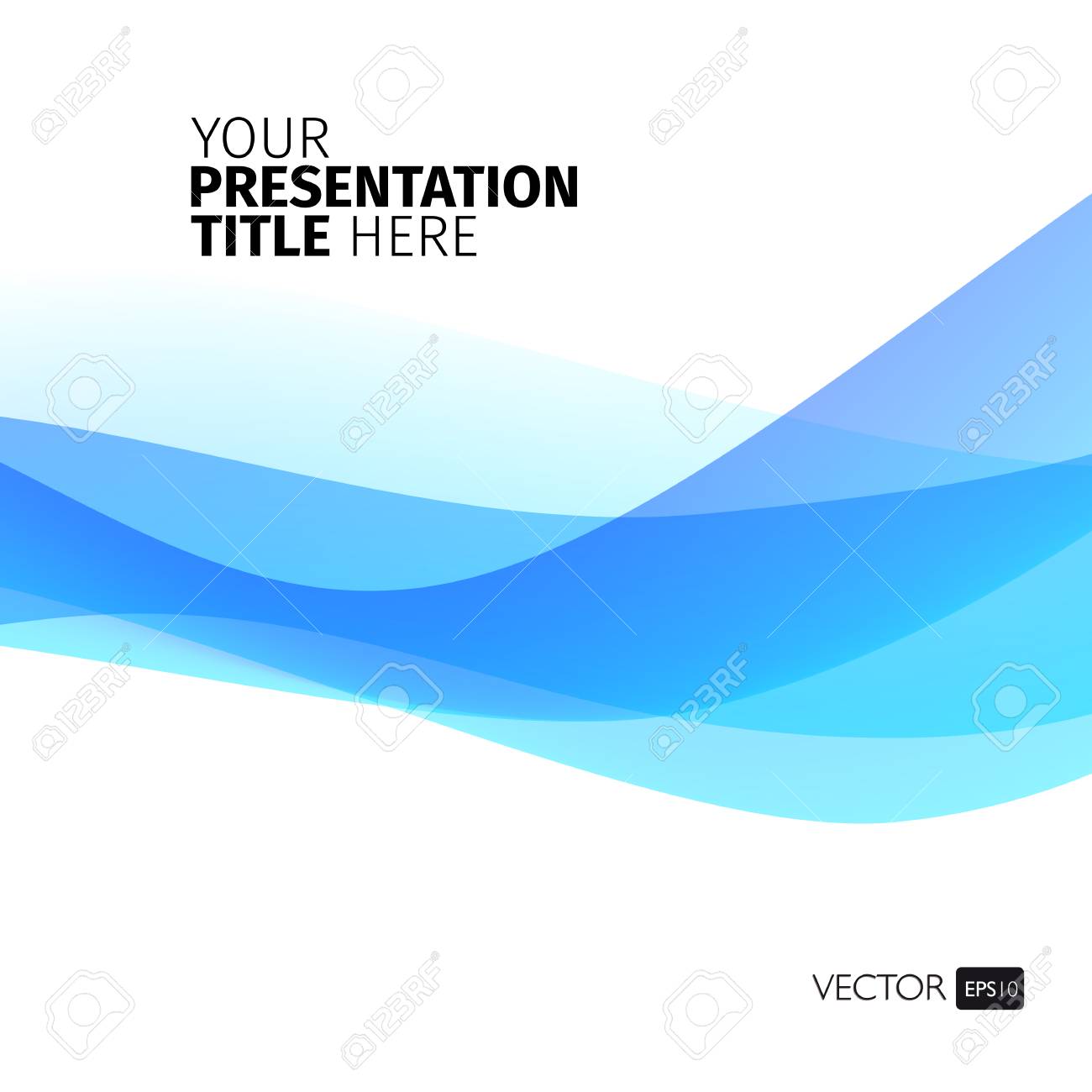 YOUR
PRESENTATION
TITLE HERE

VECTOR EPS10

123RF